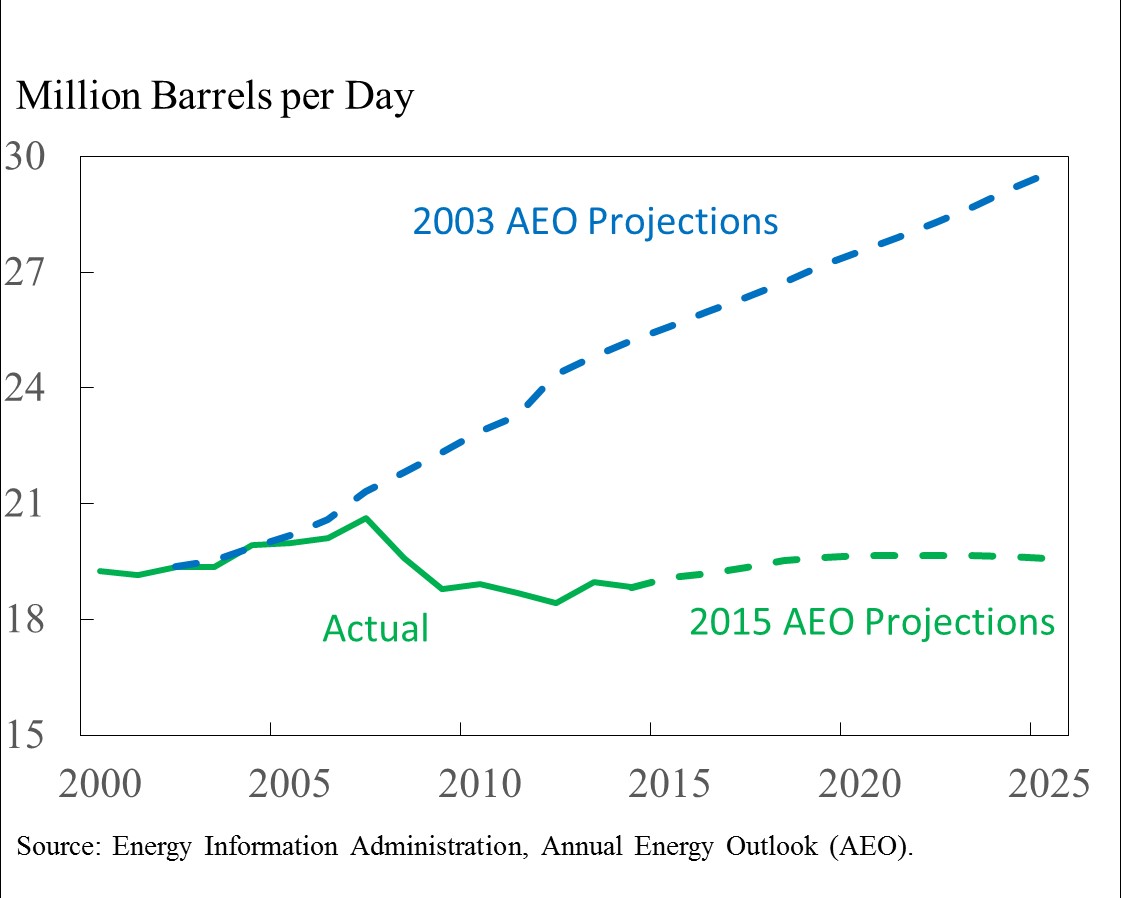 Million Barrels per Day

30
27
24
21
18
15

2003 AEO Projections

Actual

2015 AEO Projections

2000 2005 2010 2015 2020 2025

Source: Energy Information Administration, Annual Energy Outlook (AEO).